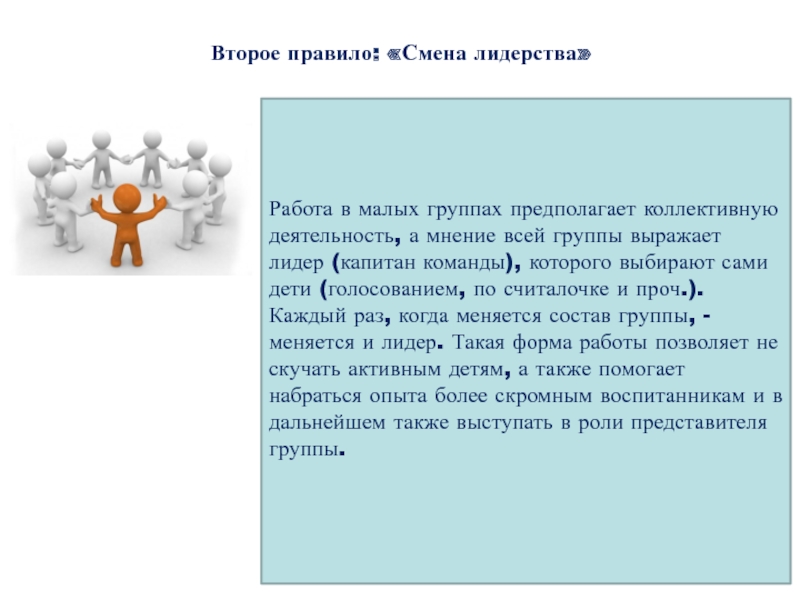 Второе правило: «Смена лидерства»

Работа в малых группах предполагает коллективную деятельность, а мнение всей группы выражает лидер (капитан команды), которого выбирают сами дети (голосованием, по считалочке и проч.). Каждый раз, когда меняется состав группы, - меняется и лидер. Такая форма работы позволяет не скучать активным детям, а также помогает набраться опыта более скромным воспитанникам и в дальнейшем также выступать в роли представителя группы.